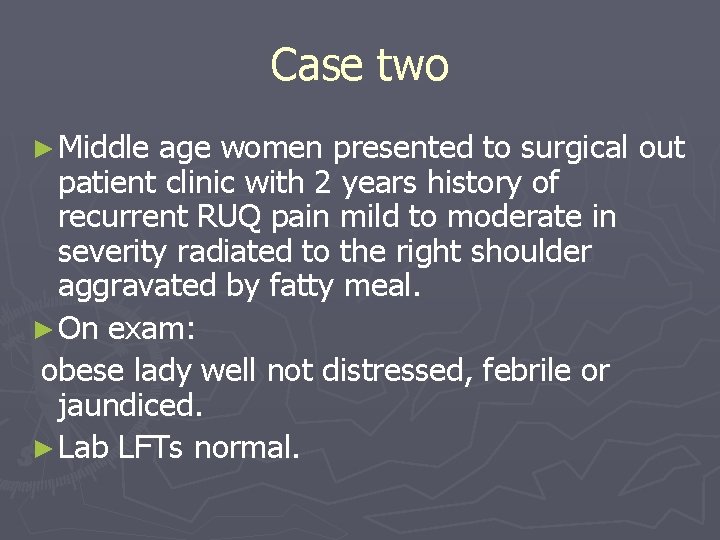 Case two

► Middle age women presented to surgical out patient clinic with 2 years history of recurrent RUQ pain mild to moderate in severity radiated to the right shoulder aggravated by fatty meal.

► On exam:

obese lady well not distressed, febrile or jaundiced.

► Lab LFTs normal.